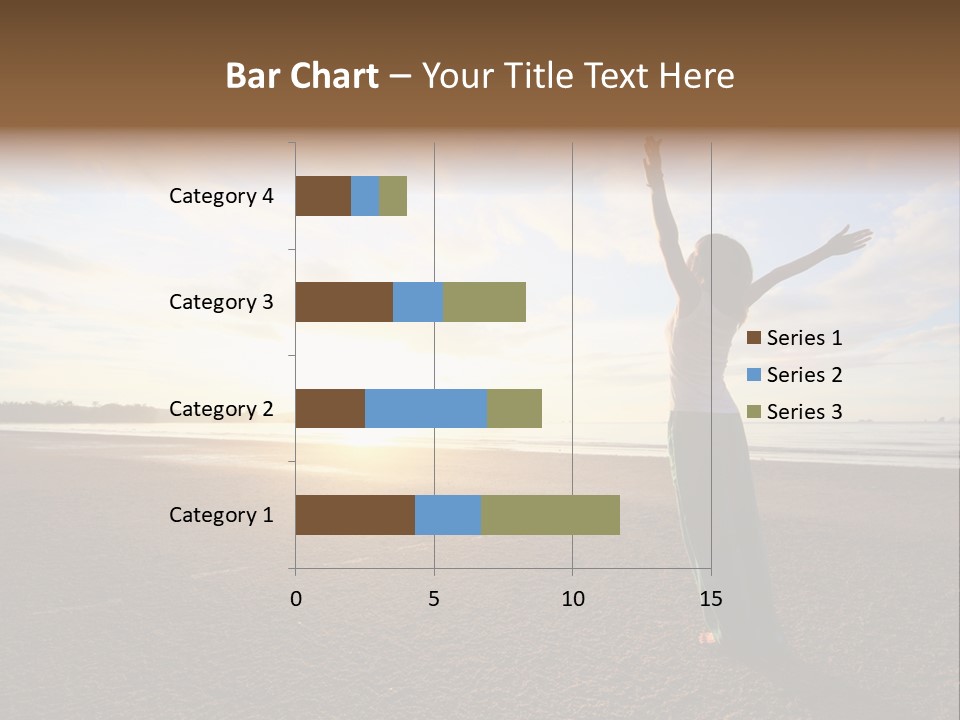 Bar Chart – Your Title Text Here

Category 4
Category 3
Category 2
Category 1

0
5
10
15

Series 1
Series 2
Series 3